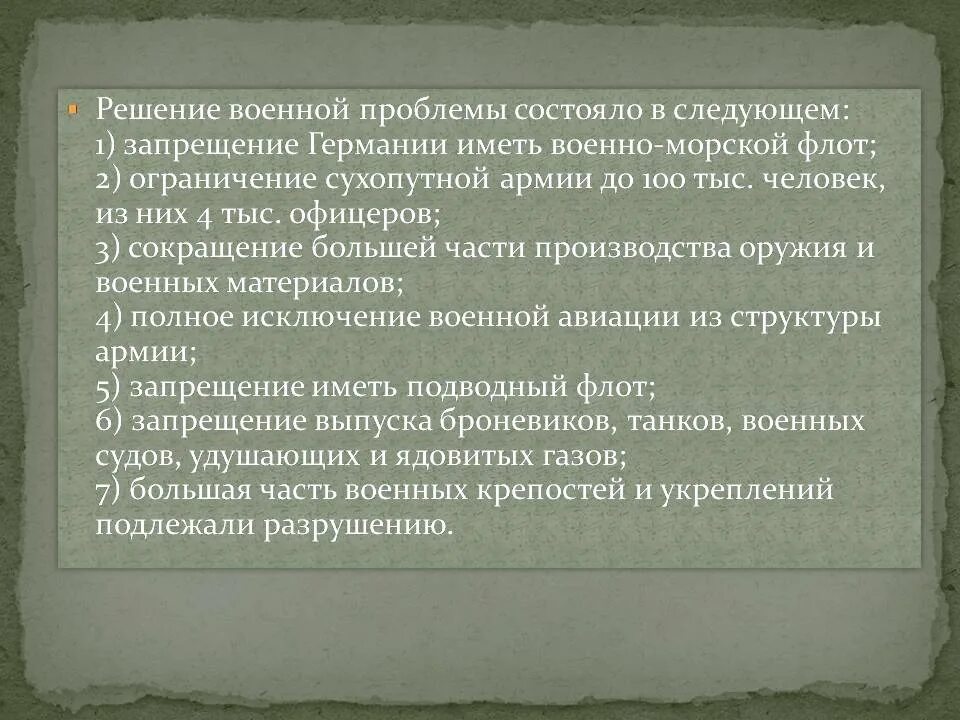 Решение военной проблемы состояло в следующем:
1) запрещение Германии иметь военно-морской флот;
2) ограничение сухопутной армии до 100 тыс. человек, из них 4 тыс. офицеров;
3) сокращение большей части производства оружия и военных материалов;
4) полное исключение военной авиации из структуры армии;
5) запрещение иметь подводный флот;
6) запрещение выпуска броневиков, танков, военных судов, удушающих и ядовитых газов;
7) большая часть военных крепостей и укреплений подлежали разрушению.